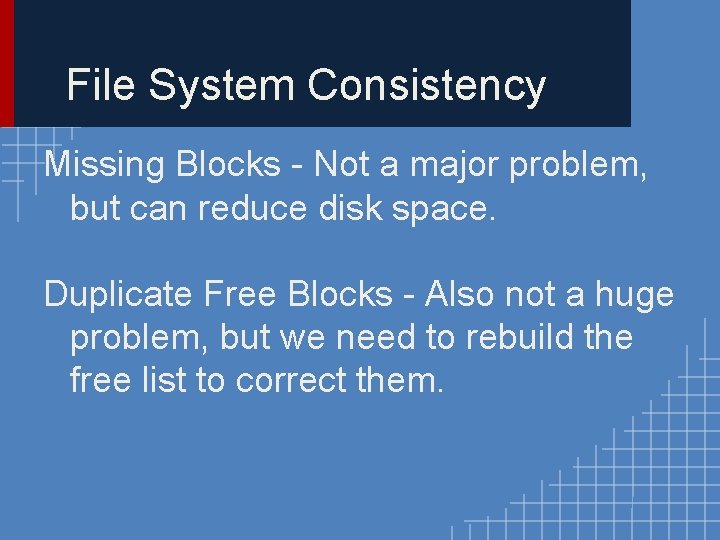 File System Consistency

Missing Blocks - Not a major problem, but can reduce disk space.

Duplicate Free Blocks - Also not a huge problem, but we need to rebuild the free list to correct them.